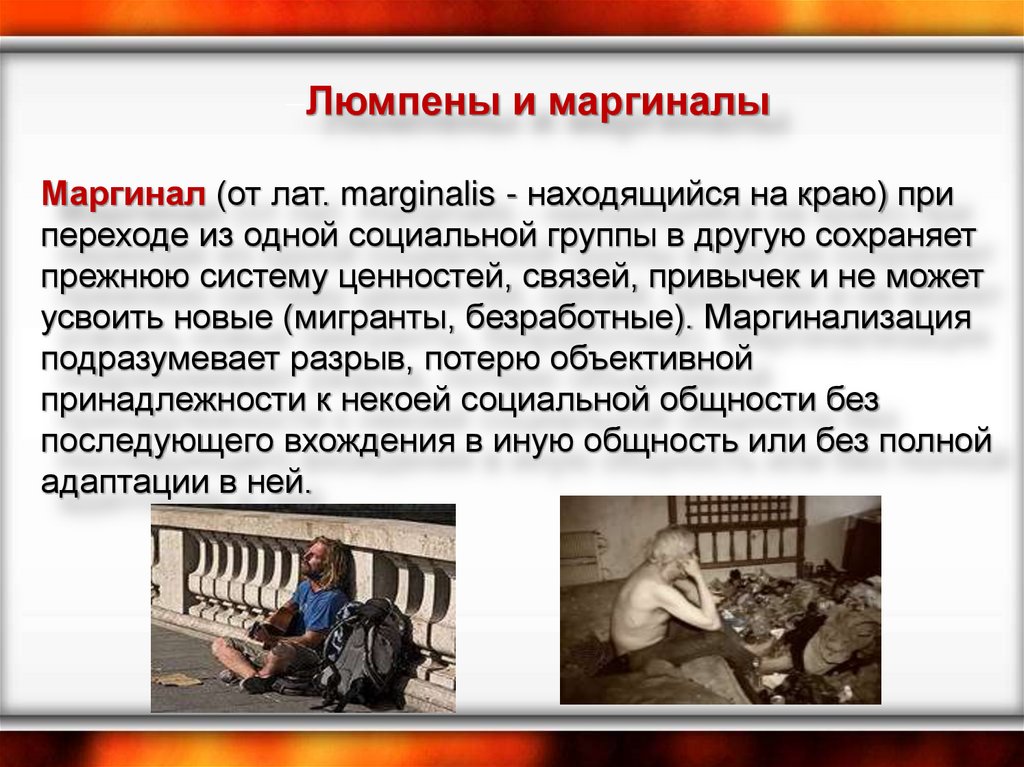 Люмпены и маргиналы

Маргинал (от лат. marginalis - находящийся на краю) при переходе из одной социальной группы в другую сохраняет прежнюю систему ценностей, связей, привычек и не может усвоить новые (мигранты, безработные). Маргинализация подразумевает разрыв, потерю объективной принадлежности к некоей социальной общности без последующего вхождения в иную общность или без полной адаптации в ней.